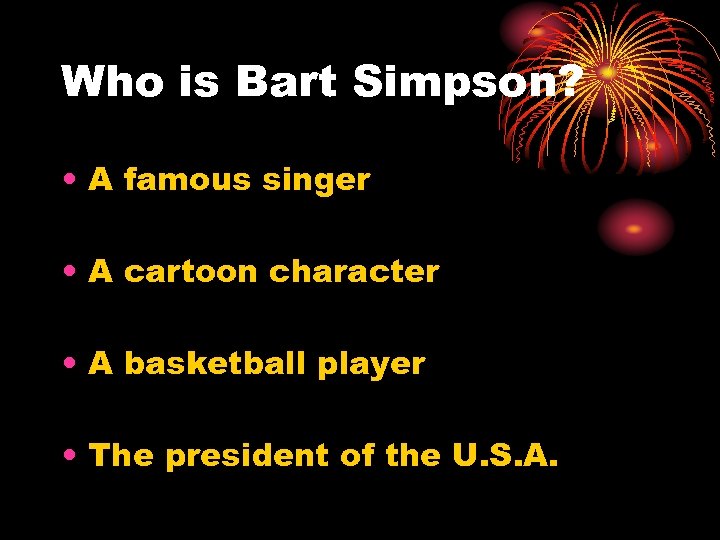 Who is Bart Simpson?

• A famous singer

• A cartoon character

• A basketball player

• The president of the U.S.A.